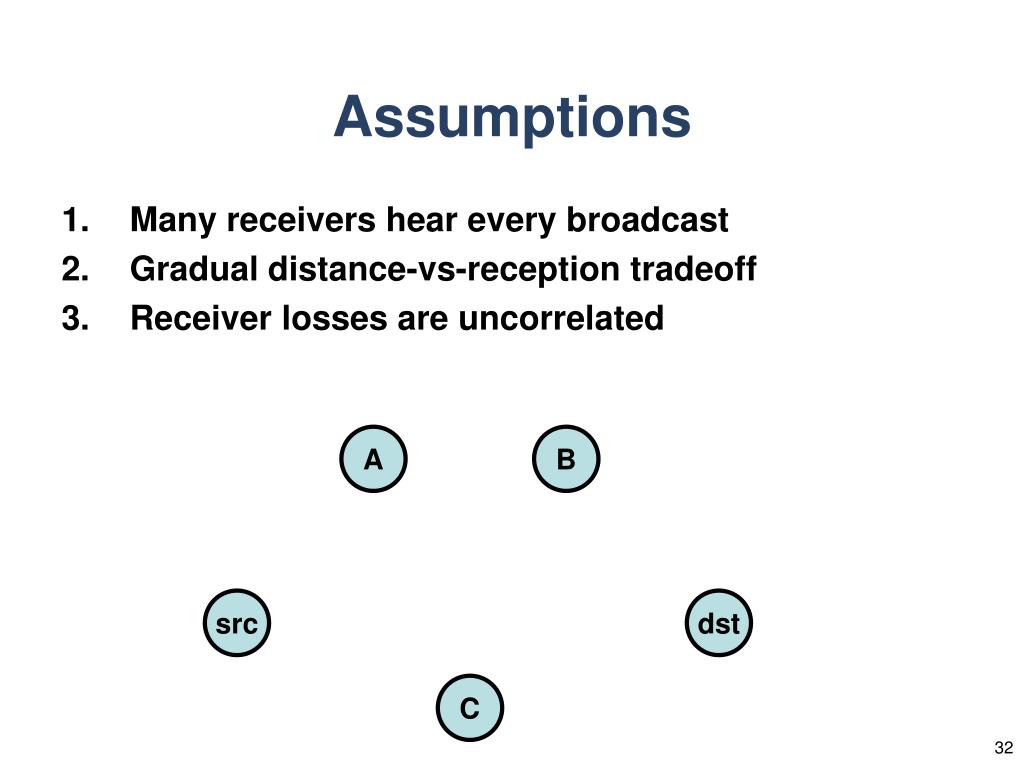 Assumptions

1. Many receivers hear every broadcast
2. Gradual distance-vs-reception tradeoff
3. Receiver losses are uncorrelated

A
B
src
dst
C

32